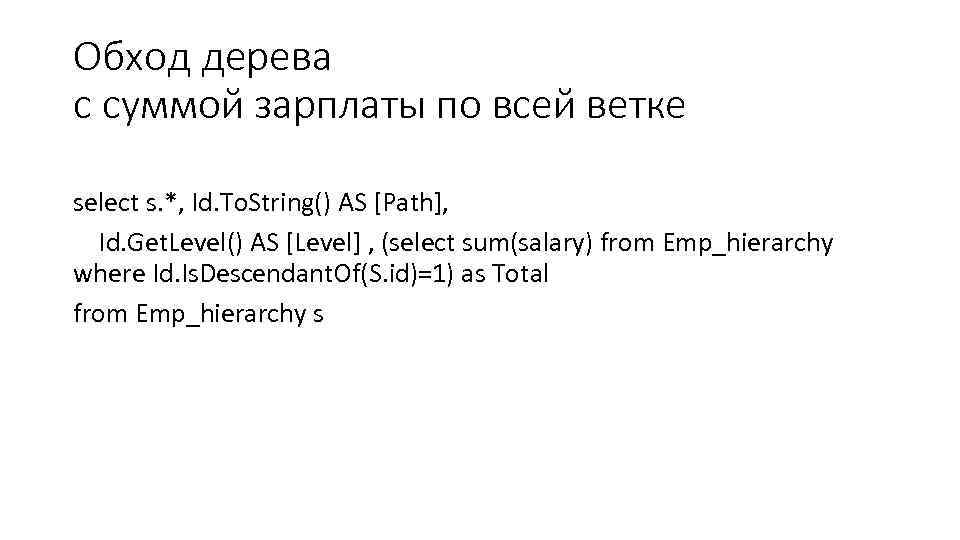 Обход дерева
с суммой зарплаты по всей ветке

select s.*, Id.ToString() AS [Path],
Id.GetLevel() AS [Level] , (select sum(salary) from Emp_hierarchy
where Id.IsDescendantOf(S.id)=1) as Total
from Emp_hierarchy s